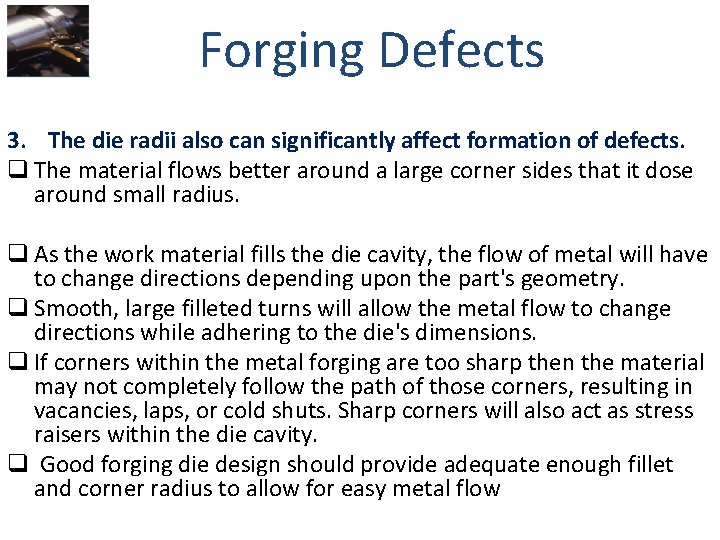 Forging Defects

3. The die radii also can significantly affect formation of defects.

❑ The material flows better around a large corner sides that it dose around small radius.

❑ As the work material fills the die cavity, the flow of metal will have to change directions depending upon the part's geometry.

❑ Smooth, large filleted turns will allow the metal flow to change directions while adhering to the die's dimensions.

❑ If corners within the metal forging are too sharp then the material may not completely follow the path of those corners, resulting in vacancies, laps, or cold shuts. Sharp corners will also act as stress raisers within the die cavity.

❑ Good forging die design should provide adequate enough fillet and corner radius to allow for easy metal flow